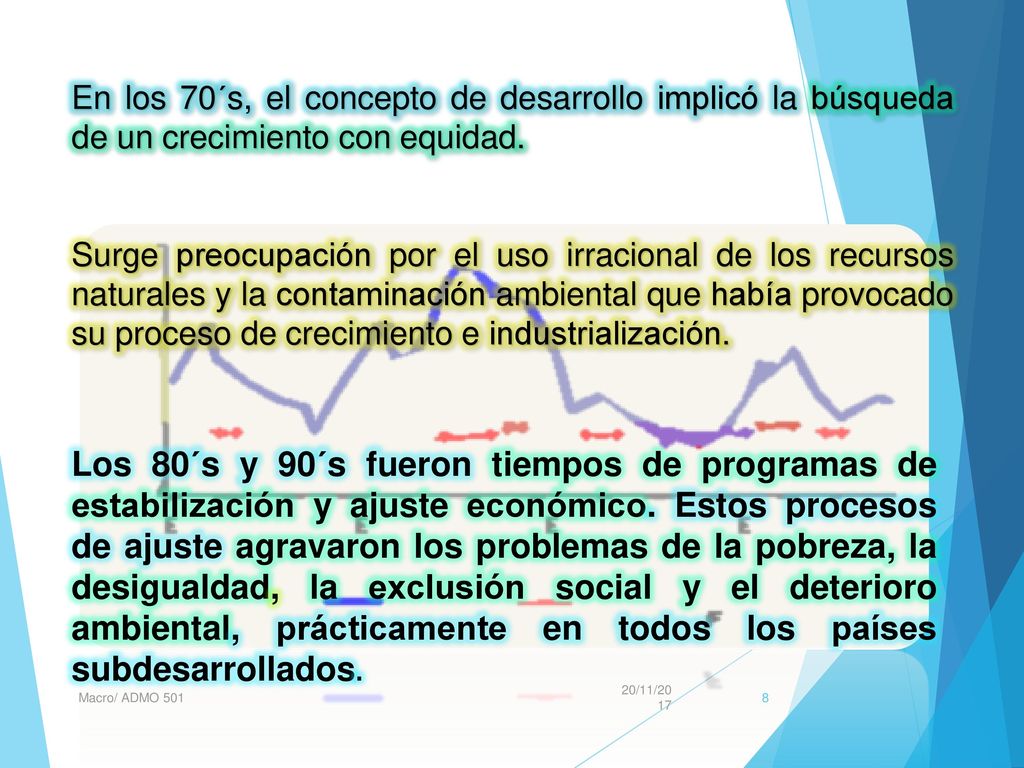 En los 70´s, el concepto de desarrollo implicó la búsqueda de un crecimiento con equidad.

Surge preocupación por el uso irracional de los recursos naturales y la contaminación ambiental que había provocado su proceso de crecimiento e industrialización.

Los 80´s y 90´s fueron tiempos de programas de estabilización y ajuste económico. Estos procesos de ajuste agravaron los problemas de la pobreza, la desigualdad, la exclusión social y el deterioro ambiental, prácticamente en todos los países subdesarrollados.

Macro/ ADMO 501

20/11/2017

8